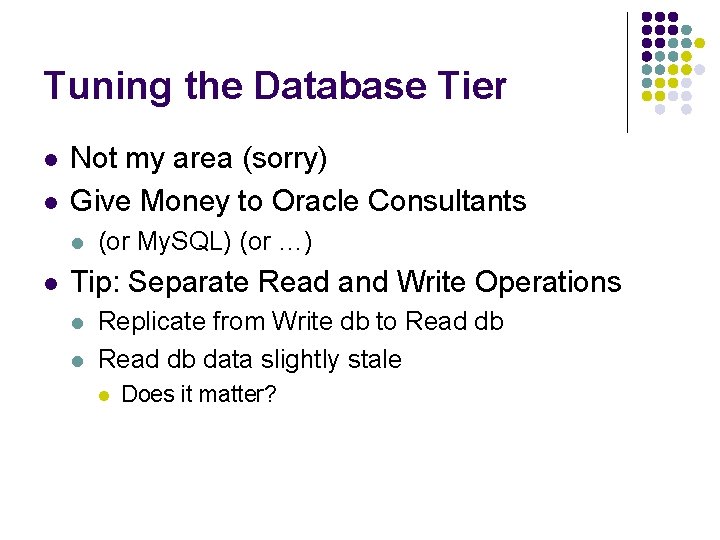 Tuning the Database Tier

- Not my area (sorry)
- Give Money to Oracle Consultants
  - (or MySQL) (or …)
- Tip: Separate Read and Write Operations
  - Replicate from Write db to Read db
  - Read db data slightly stale
    - Does it matter?